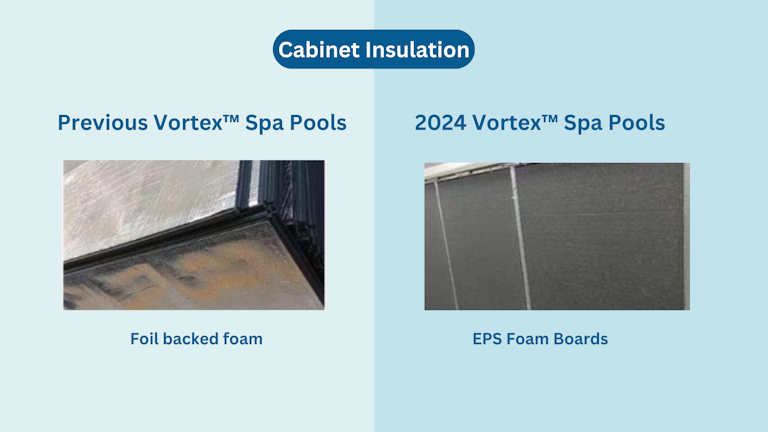 Cabinet Insulation

Previous Vortex™ Spa Pools

Foil backed foam

2024 Vortex™ Spa Pools

EPS Foam Boards